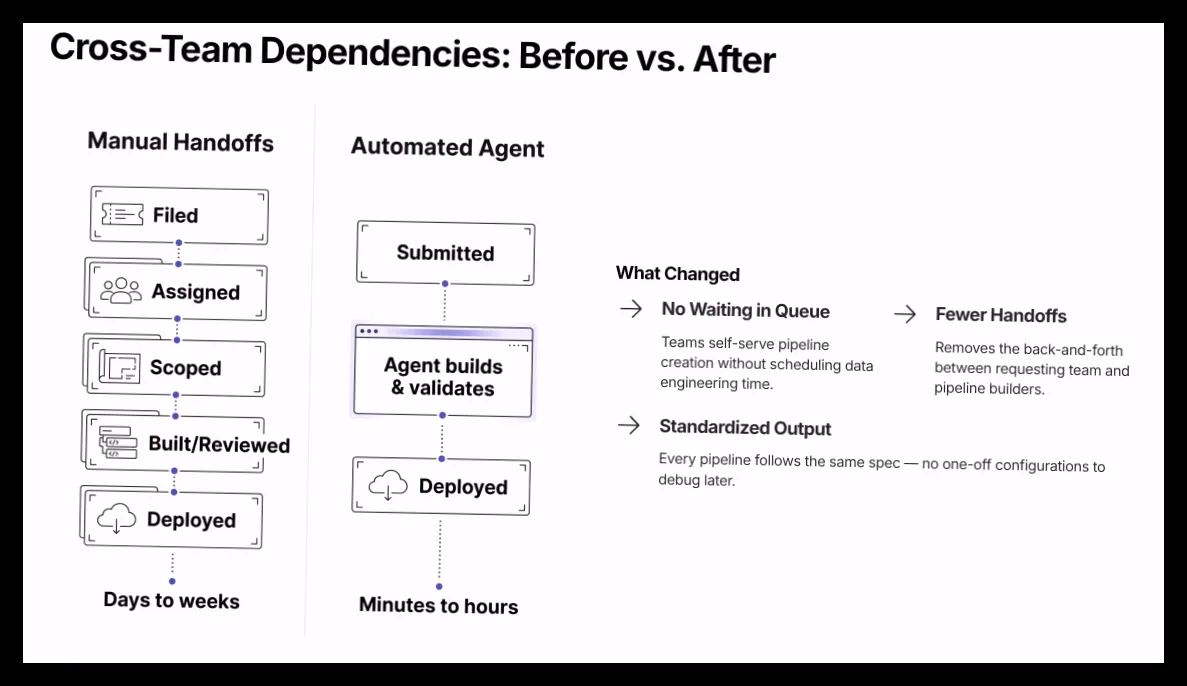 Cross-Team Dependencies: Before vs. After

Manual Handoffs

Filed

Assigned

Scoped

Built/Reviewed

Deployed

Days to weeks

Automated Agent

Submitted

Agent builds & validates

Deployed

Minutes to hours

What Changed

→ No Waiting in Queue

Teams self-serve pipeline creation without scheduling data engineering time.

→ Fewer Handoffs

Removes the back-and-forth between requesting team and pipeline builders.

→ Standardized Output

Every pipeline follows the same spec — no one-off configurations to debug later.